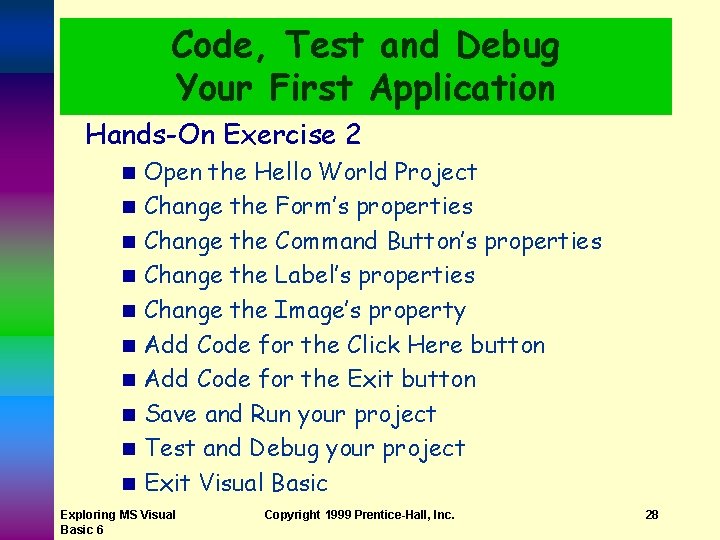 Code, Test and Debug Your First Application

Hands-On Exercise 2

- Open the Hello World Project
- Change the Form's properties
- Change the Command Button's properties
- Change the Label's properties
- Change the Image's property
- Add Code for the Click Here button
- Add Code for the Exit button
- Save and Run your project
- Test and Debug your project
- Exit Visual Basic

Exploring MS Visual Basic 6

Copyright 1999 Prentice-Hall, Inc.

28